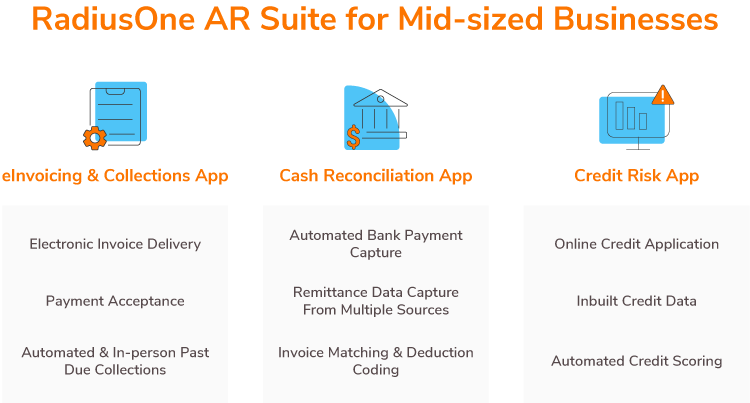 RadiusOne AR Suite for Mid-sized Businesses

eInvoicing & Collections App

Electronic Invoice Delivery

Payment Acceptance

Automated & In-person Past Due Collections

Cash Reconciliation App

Automated Bank Payment Capture

Remittance Data Capture From Multiple Sources

Invoice Matching & Deduction Coding

Credit Risk App

Online Credit Application

Inbuilt Credit Data

Automated Credit Scoring